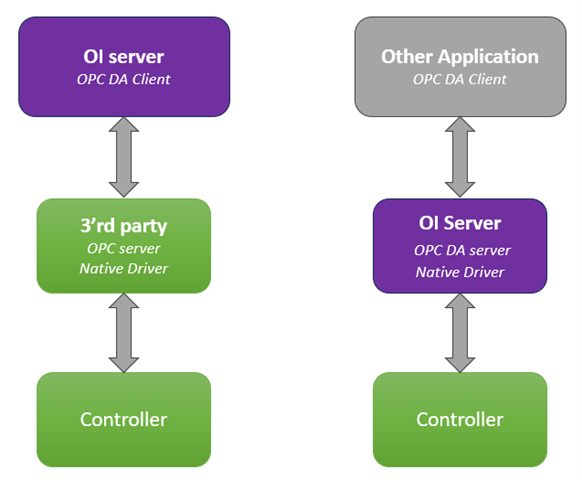 OI server
OPC DA Client

3’rd party
OPC server
Native Driver

Controller

Other Application
OPC DA Client

OI Server
OPC DA server
Native Driver

Controller